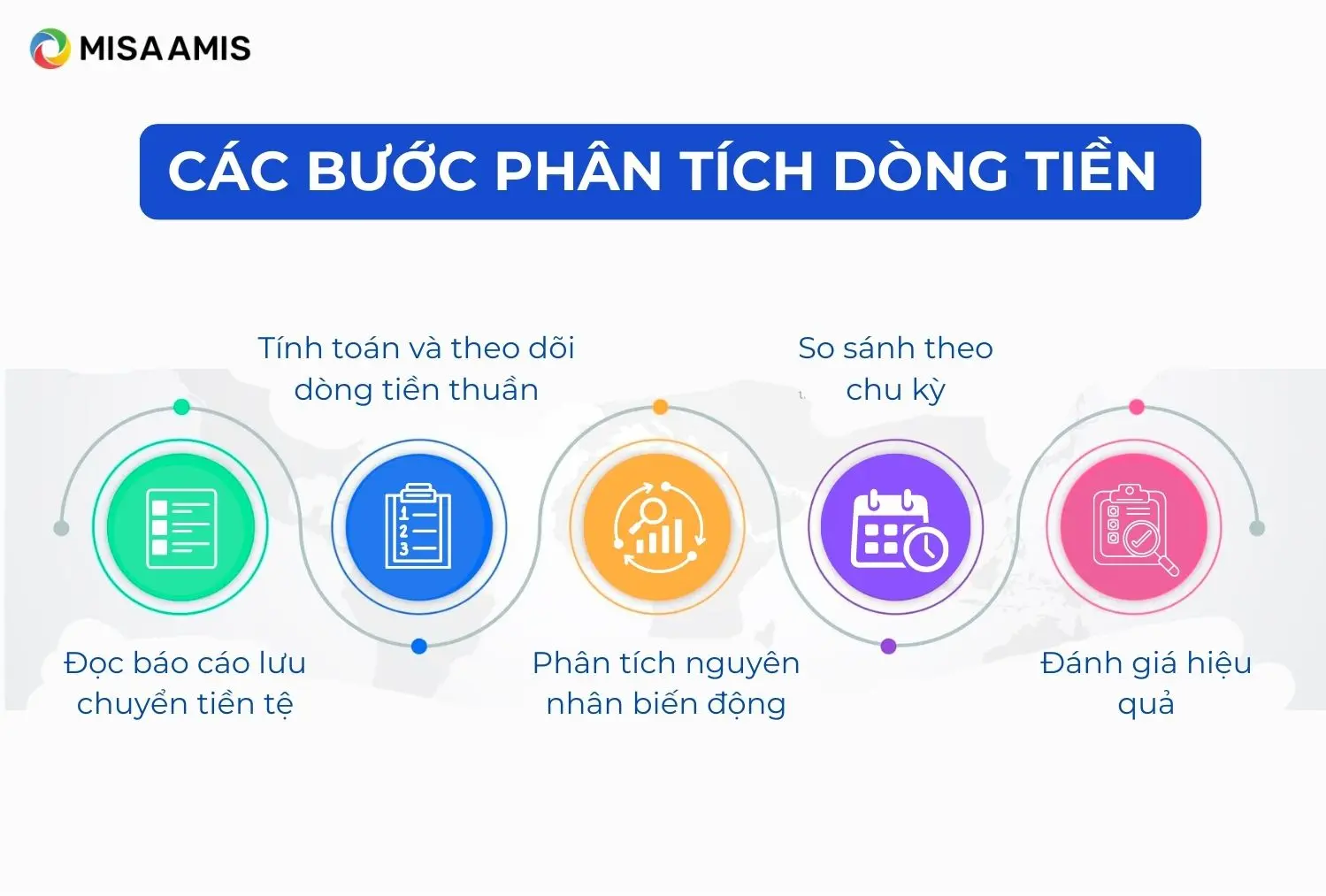 MISA AMIS

CÁC BƯỚC PHÂN TÍCH DÒNG TIỀN

Đọc báo cáo lưu chuyển tiền tệ

Tính toán và theo dõi dòng tiền thuần

1
2
3

Phân tích nguyên nhân biến động

So sánh theo chu kỳ

Đánh giá hiệu quả